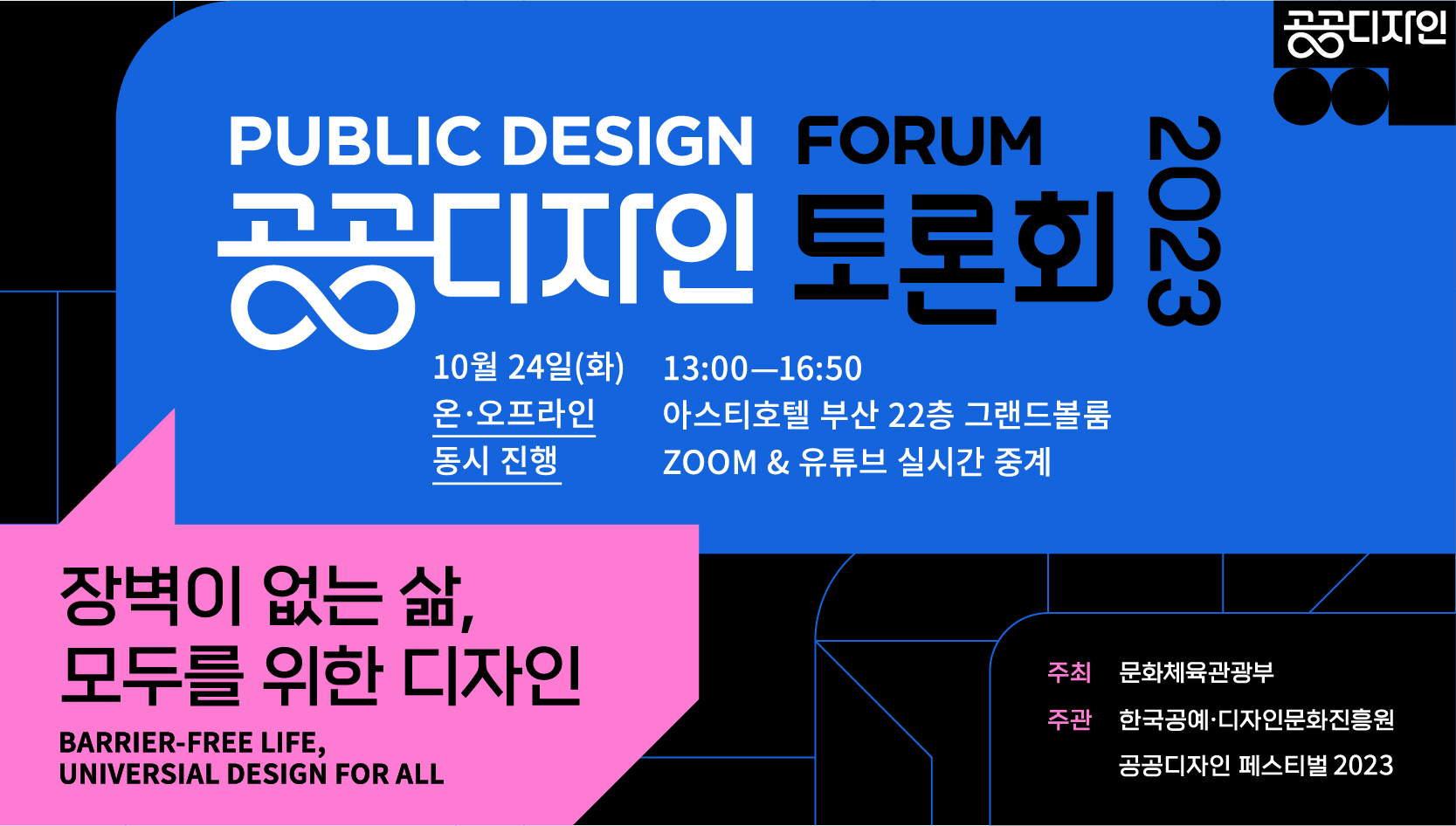 공공디자인

PUBLIC DESIGN FORUM
공공디자인 토론회 2023

10월 24일(화) 13:00—16:50
온·오프라인 동시 진행
아스티호텔 부산 22층 그랜드볼룸
ZOOM & 유튜브 실시간 중계

장벽이 없는 삶,
모두를 위한 디자인
BARRIER-FREE LIFE,
UNIVERSIAL DESIGN FOR ALL

주최 문화체육관광부
주관 한국공예·디자인문화진흥원
공공디자인 페스티벌 2023